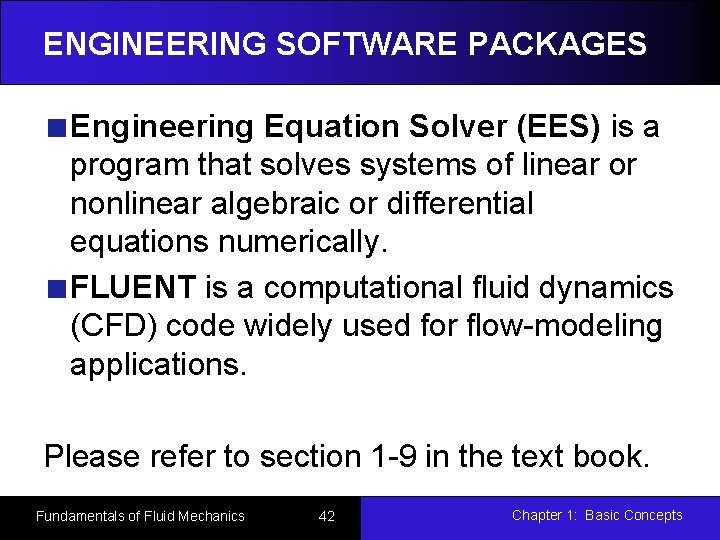 ENGINEERING SOFTWARE PACKAGES

■ Engineering Equation Solver (EES) is a program that solves systems of linear or nonlinear algebraic or differential equations numerically.

■ FLUENT is a computational fluid dynamics (CFD) code widely used for flow-modeling applications.

Please refer to section 1-9 in the text book.

Fundamentals of Fluid Mechanics 42 Chapter 1: Basic Concepts